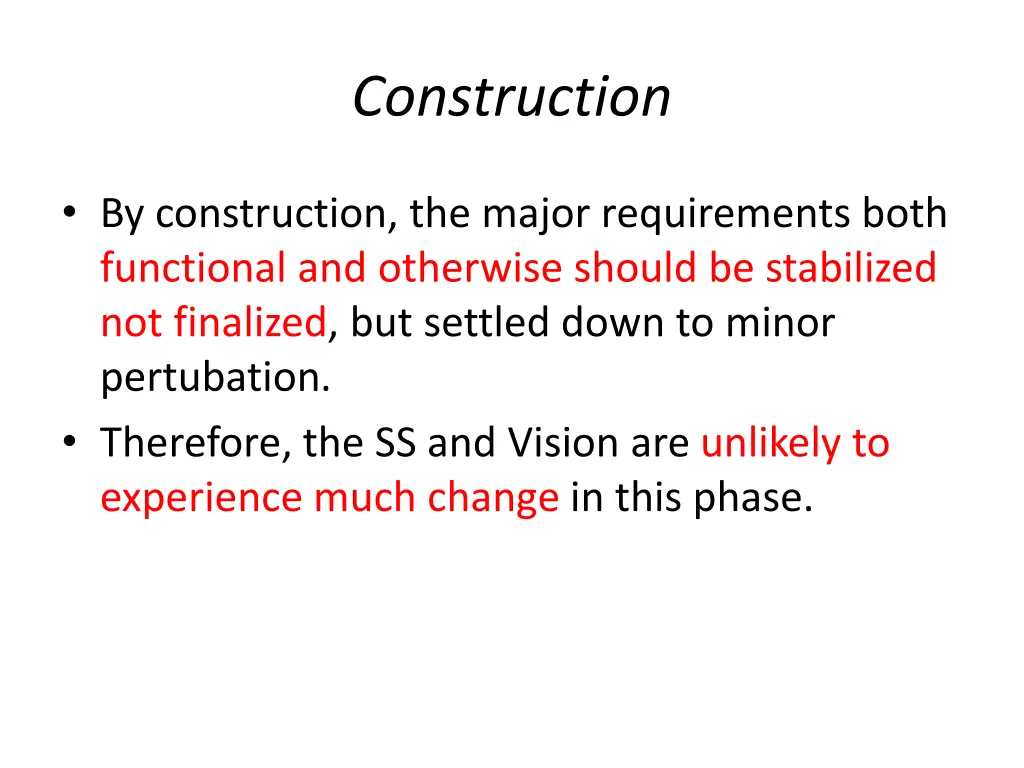 Construction

• By construction, the major requirements both functional and otherwise should be stabilized not finalized, but settled down to minor pertubation.
• Therefore, the SS and Vision are unlikely to experience much change in this phase.